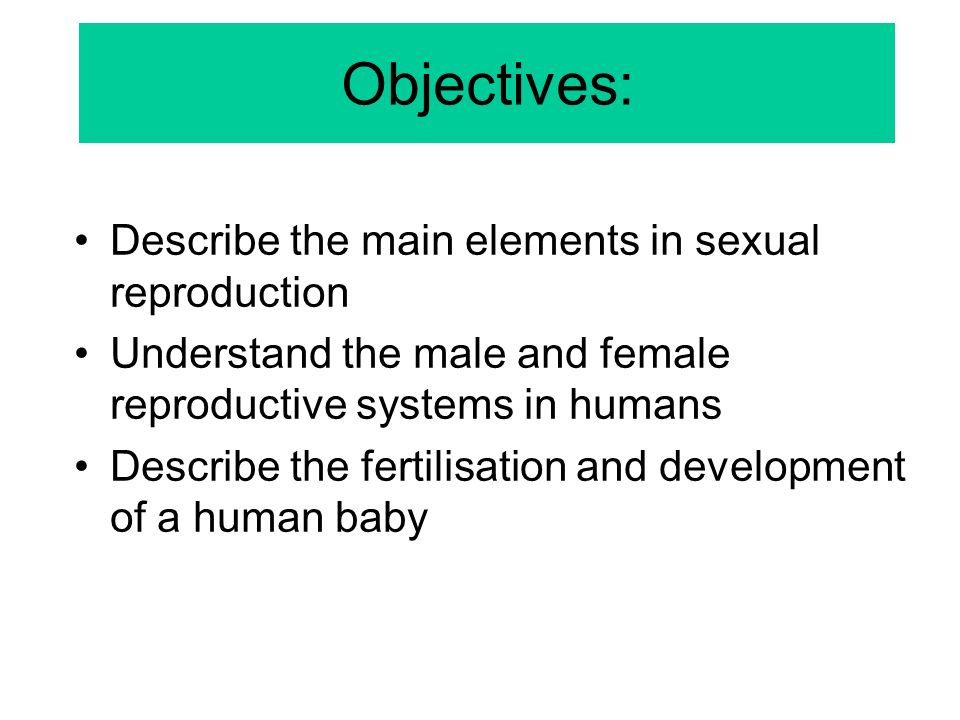 Objectives:

• Describe the main elements in sexual reproduction
• Understand the male and female reproductive systems in humans
• Describe the fertilisation and development of a human baby